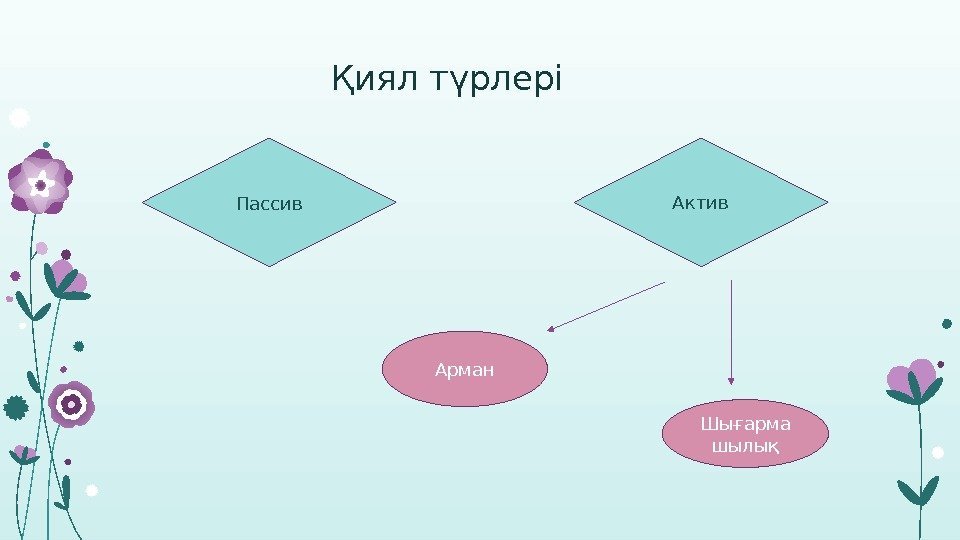 Қиял түрлері

Пассив

Актив

Арман

Шығарма шылық